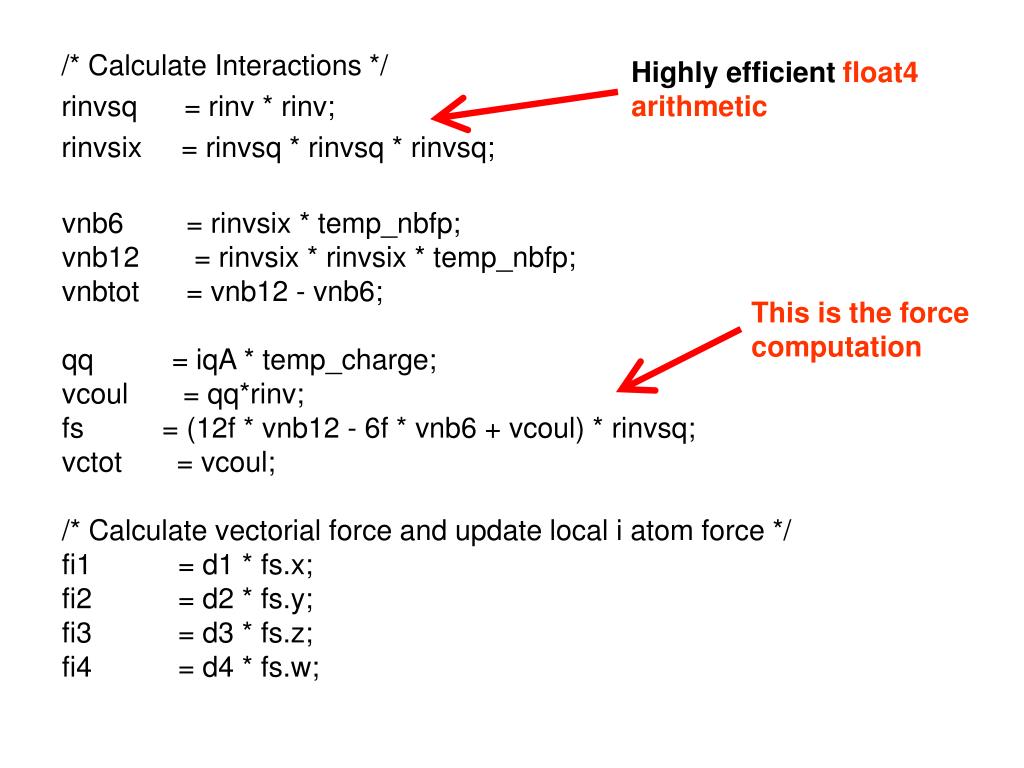 /* Calculate Interactions */
rinvsq = rinv * rinv;
rinvsix = rinvsq * rinvsq * rinvsq;

Highly efficient float4 arithmetic

vnb6 = rinvsix * temp_nbfp;
vnb12 = rinvsix * rinvsix * temp_nbfp;
vnbtot = vnb12 - vnb6;

This is the force computation

qq = iqA * temp_charge;
vcoul = qq*rinv;
fs = (12f * vnb12 - 6f * vnb6 + vcoul) * rinvsq;
vctot = vcoul;

/* Calculate vectorial force and update local i atom force */
fi1 = d1 * fs.x;
fi2 = d2 * fs.y;
fi3 = d3 * fs.z;
fi4 = d4 * fs.w;